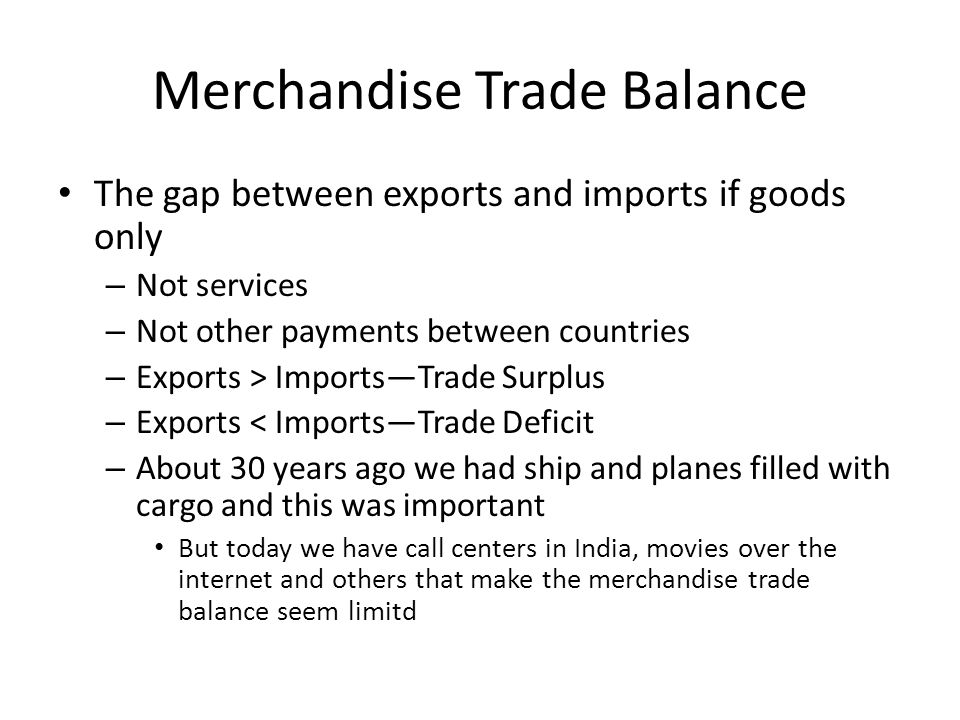 Merchandise Trade Balance

• The gap between exports and imports if goods only
– Not services
– Not other payments between countries
– Exports > Imports—Trade Surplus
– Exports < Imports—Trade Deficit
– About 30 years ago we had ship and planes filled with cargo and this was important
• But today we have call centers in India, movies over the internet and others that make the merchandise trade balance seem limitd